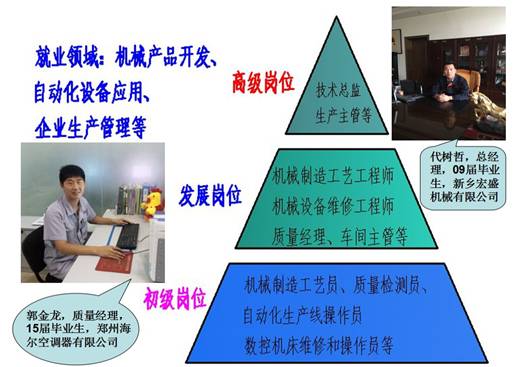 就业领域：机械产品开发、自动化设备应用、企业生产管理等

高级岗位

技术总监
生产主管等

代树哲，总经理，09届毕业生，新乡宏盛机械有限公司

发展岗位

机械制造工艺工程师
机械设备维修工程师
质量经理、车间主管等

初级岗位

机械制造工艺员、质量检测员、
自动化生产线操作员
数控机床维修和操作员等

郭金龙，质量经理，15届毕业生，郑州海尔空调器有限公司